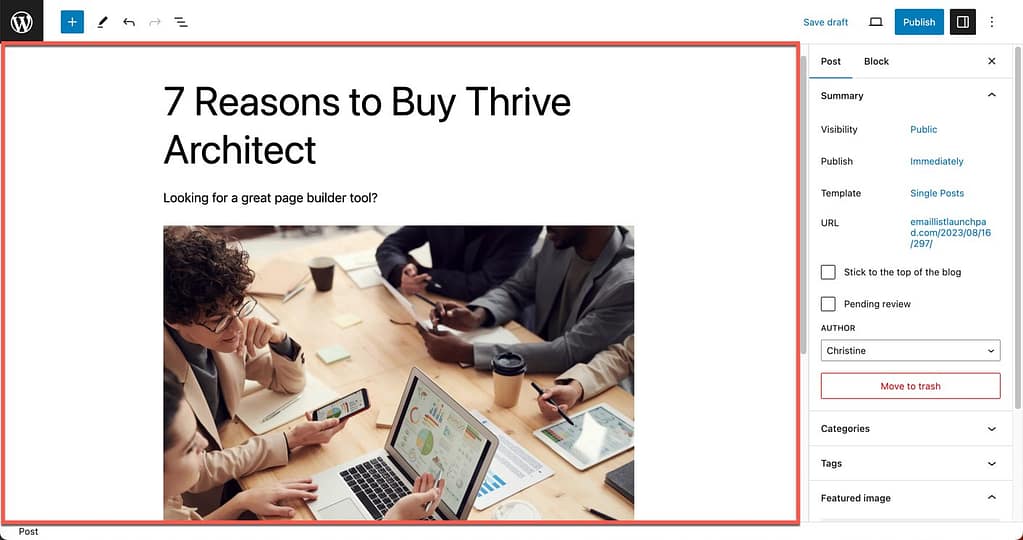 Save draft
Publish

7 Reasons to Buy Thrive Architect

Looking for a great page builder tool?

Post
Block

Summary

Visibility Public
Publish Immediately
Template Single Posts
URL emaillistlaunchpad.com/2023/08/16/297/

Stick to the top of the blog
Pending review

AUTHOR
Christine

Move to trash

Categories
Tags
Featured image

Post